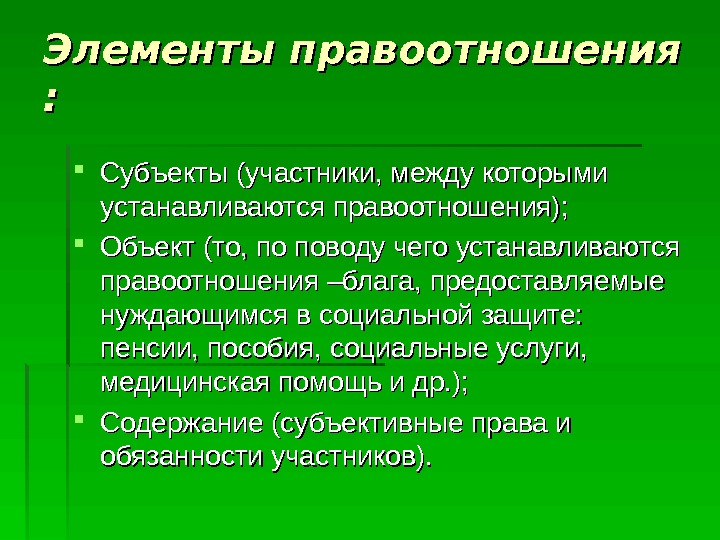 Элементы правоотношения :

- Субъекты (участники, между которыми устанавливаются правоотношения);
- Объект (то, по поводу чего устанавливаются правоотношения –блага, предоставляемые нуждающимся в социальной защите: пенсии, пособия, социальные услуги, медицинская помощь и др.);
- Содержание (субъективные права и обязанности участников).